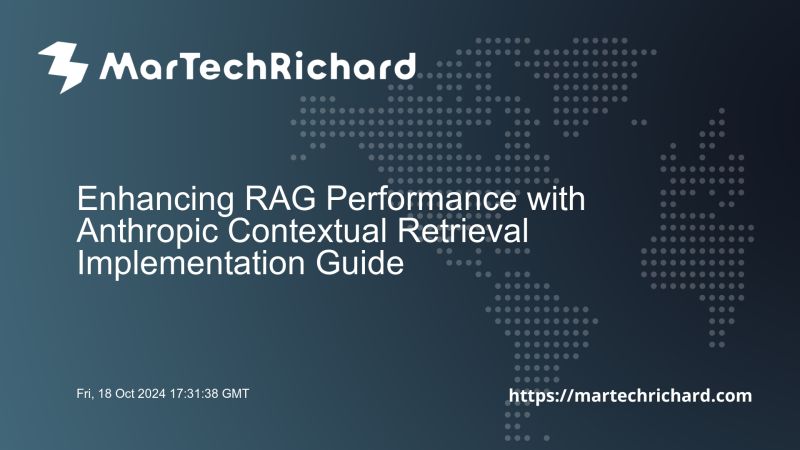 MarTechRichard

Enhancing RAG Performance with Anthropic Contextual Retrieval Implementation Guide

Fri, 18 Oct 2024 17:31:38 GMT

https://martechrichard.com